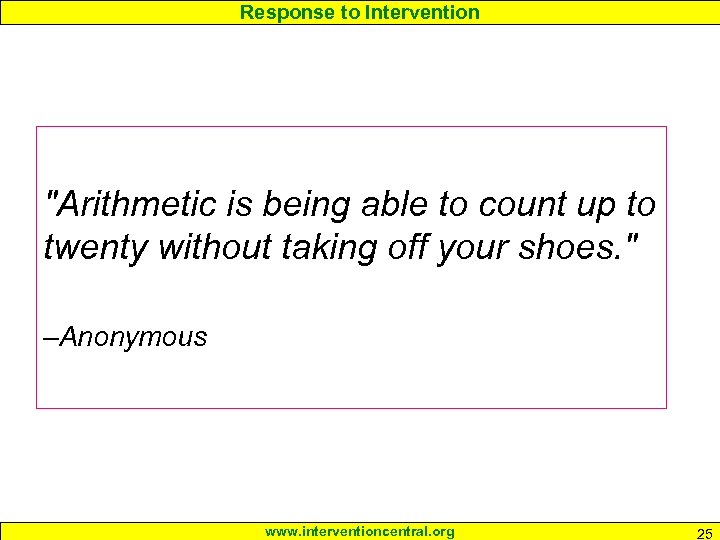 Response to Intervention

"Arithmetic is being able to count up to twenty without taking off your shoes."

–Anonymous

www.interventioncentral.org

25